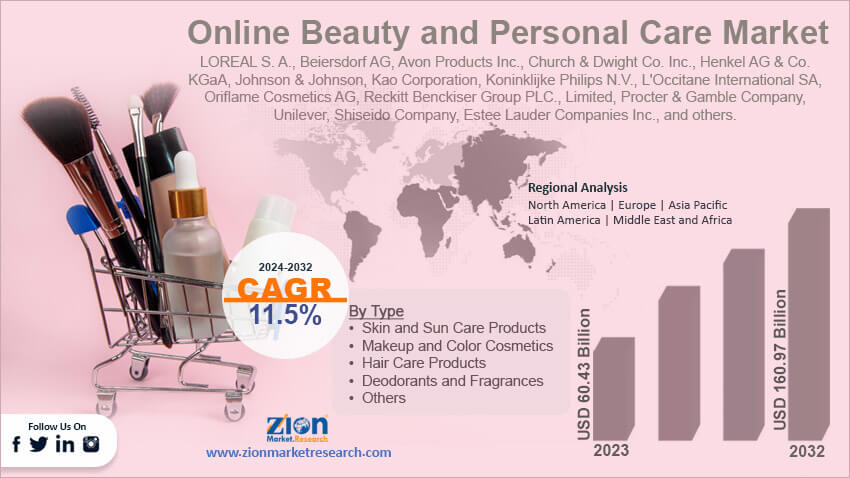 Online Beauty and Personal Care Market

LOREAL S. A., Beiersdorf AG, Avon Products Inc., Church & Dwight Co. Inc., Henkel AG & Co. KGaA, Johnson & Johnson, Kao Corporation, Koninklijke Philips N.V., L'Occitane International SA, Oriflame Cosmetics AG, Reckitt Benckiser Group PLC., Limited, Procter & Gamble Company, Unilever, Shiseido Company, Estee Lauder Companies Inc., and others.

Regional Analysis
North America | Europe | Asia Pacific
Latin America | Middle East and Africa

2024-2032
CAGR
11.5%

By Type
• Skin and Sun Care Products
• Makeup and Color Cosmetics
• Hair Care Products
• Deodorants and Fragrances
• Others

USD 60.43 Billion
2023

USD 160.97 Billion
2032

Follow Us On

Zion Market.Research

www.zionmarketresearch.com